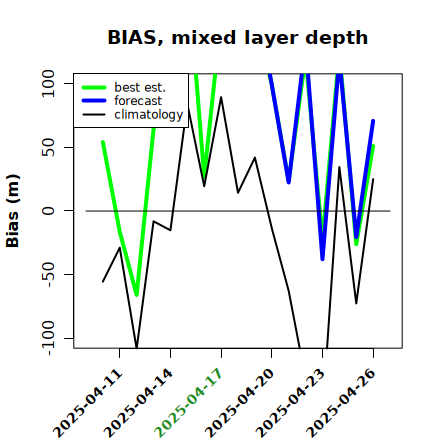 BIAS, mixed layer depth

best est.
forecast
climatology

Bias (m)

100
50
0
-50
-100

2025-04-11
2025-04-14
2025-04-17
2025-04-20
2025-04-23
2025-04-26